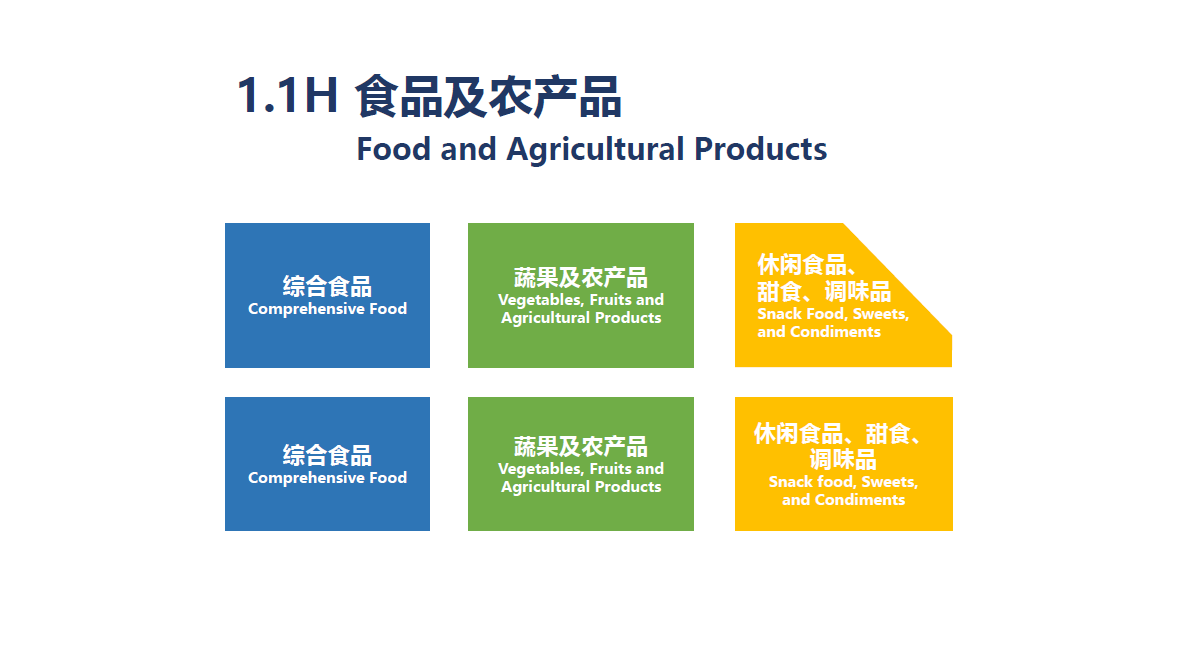 1.1H 食品及农产品
Food and Agricultural Products

综合食品
Comprehensive Food

蔬果及农产品
Vegetables, Fruits and Agricultural Products

休闲食品、甜食、调味品
Snack Food, Sweets, and Condiments

综合食品
Comprehensive Food

蔬果及农产品
Vegetables, Fruits and Agricultural Products

休闲食品、甜食、调味品
Snack food, Sweets, and Condiments